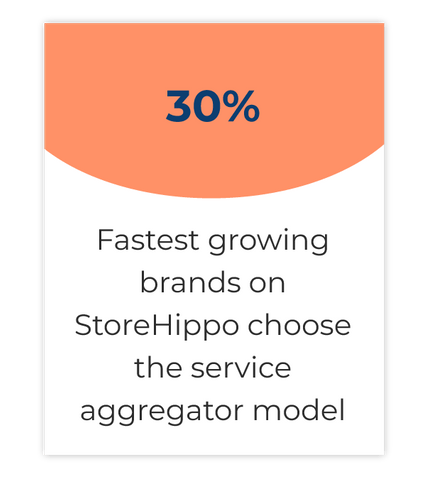 30%

Fastest growing brands on StoreHippo choose the service aggregator model